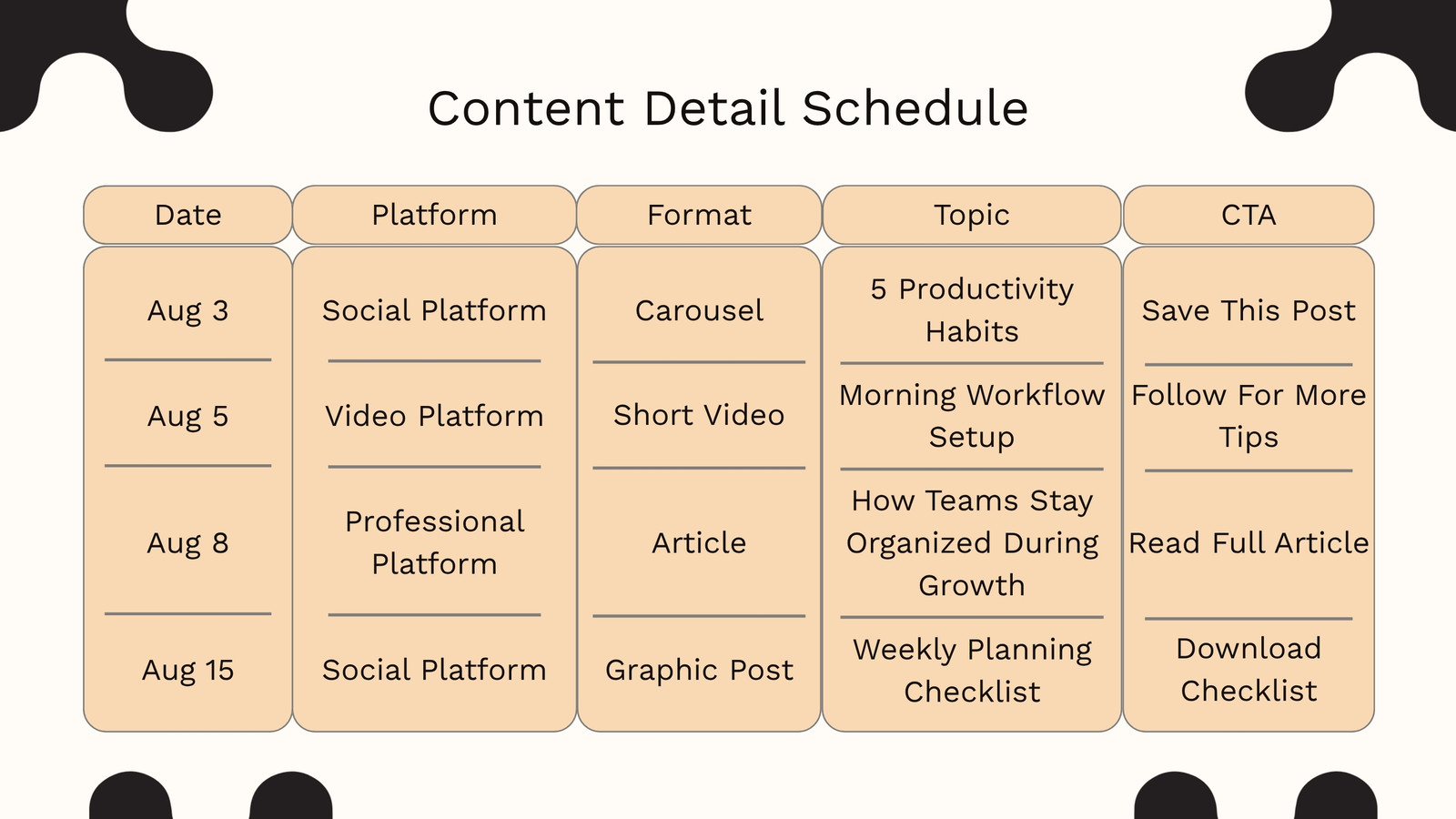 Content Detail Schedule

| Date | Platform | Format | Topic | CTA |
|---|---|---|---|---|
| Aug 3 | Social Platform | Carousel | 5 Productivity Habits | Save This Post |
| Aug 5 | Video Platform | Short Video | Morning Workflow Setup | Follow For More Tips |
| Aug 8 | Professional Platform | Article | How Teams Stay Organized During Growth | Read Full Article |
| Aug 15 | Social Platform | Graphic Post | Weekly Planning Checklist | Download Checklist |